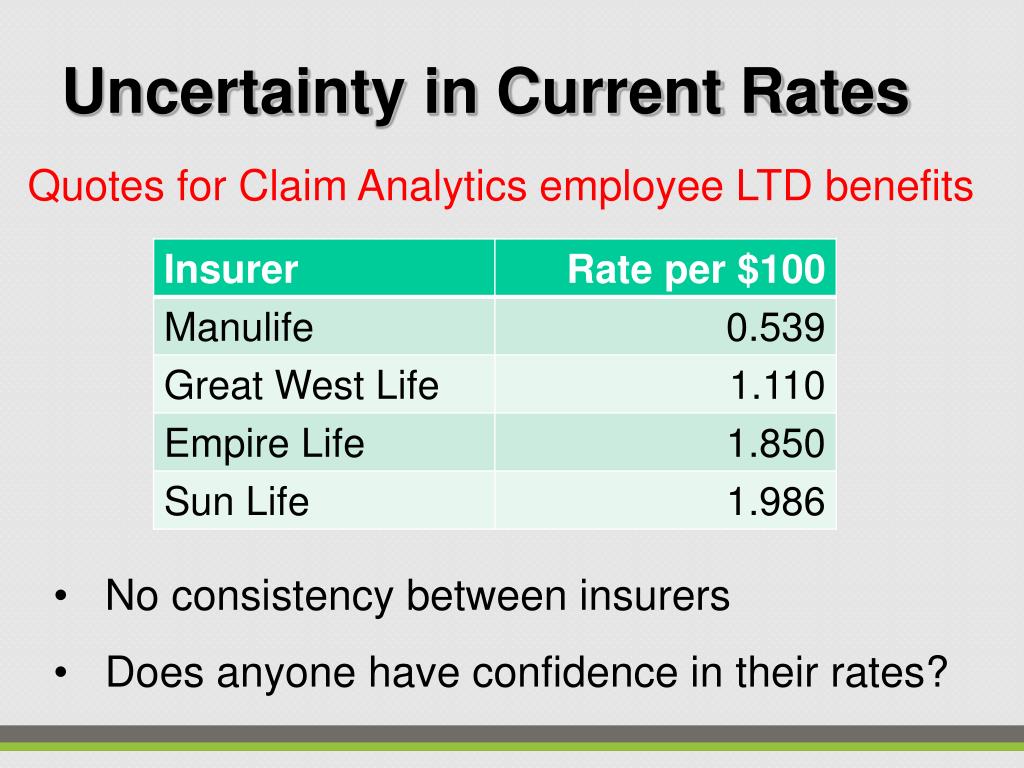 Uncertainty in Current Rates

Quotes for Claim Analytics employee LTD benefits

| Insurer | Rate per \$100 |
|---|---|
| Manulife | 0.539 |
| Great West Life | 1.110 |
| Empire Life | 1.850 |
| Sun Life | 1.986 |

• No consistency between insurers

• Does anyone have confidence in their rates?